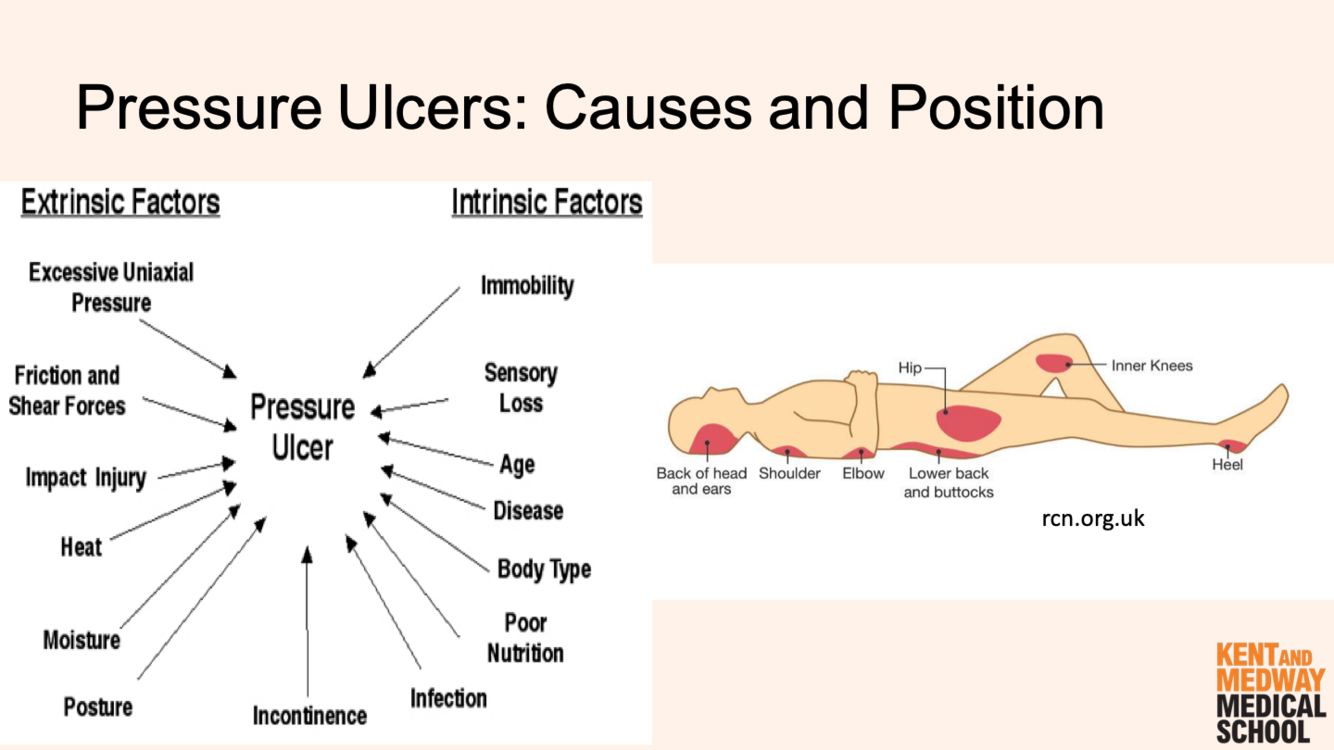 Pressure Ulcers: Causes and Position

Extrinsic Factors

Intrinsic Factors

Excessive Uniaxial Pressure

Friction and Shear Forces

Impact Injury

Heat

Moisture

Posture

Pressure Ulcer

Incontinence

Immobility

Sensory Loss

Age

Disease

Body Type

Poor Nutrition

Infection

Hip

Inner Knees

Back of head and ears

Shoulder

Elbow

Lower back and buttocks

Heel

rcn.org.uk

KENT AND MEDWAY MEDICAL SCHOOL